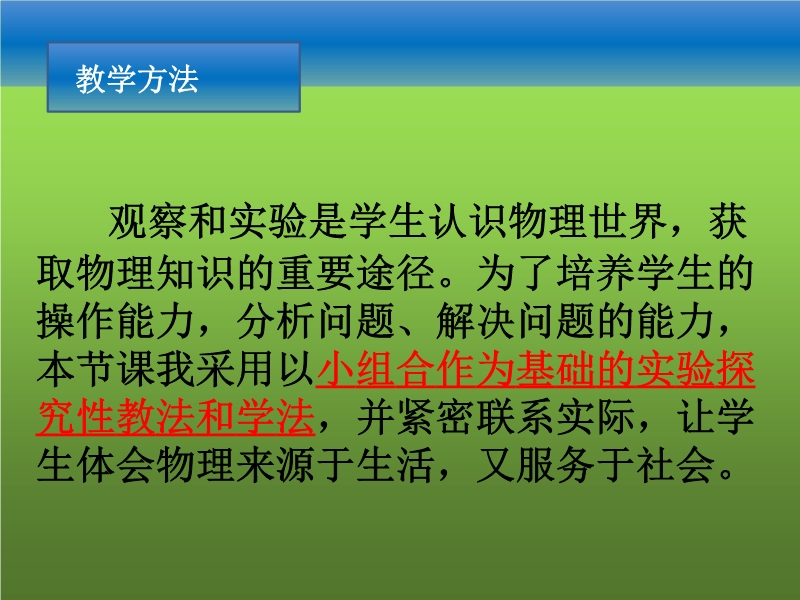 教学方法

观察和实验是学生认识物理世界，获取物理知识的重要途径。为了培养学生的操作能力，分析问题、解决问题的能力，本节课我采用以小组合作为基础的实验探究性教法和学法，并紧密联系实际，让学生体会物理来源于生活，又服务于社会。